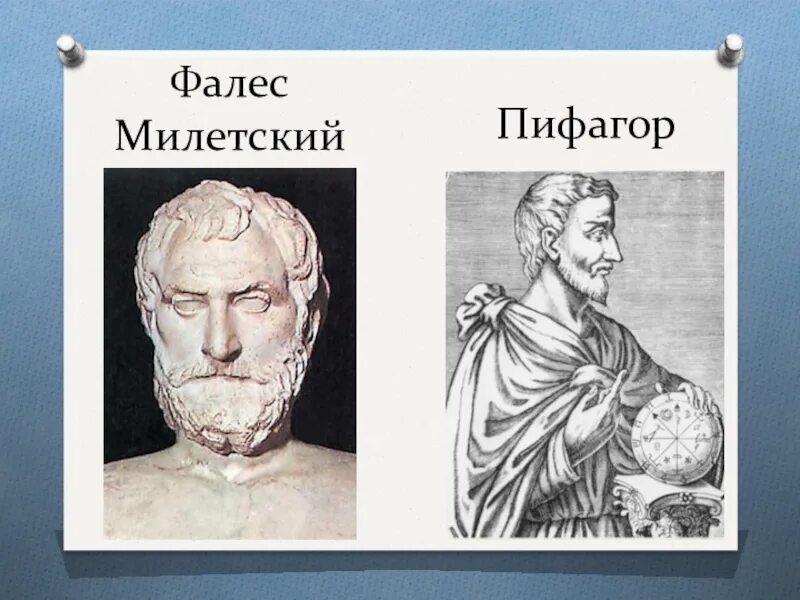 Фалес Милетский

Пифагор